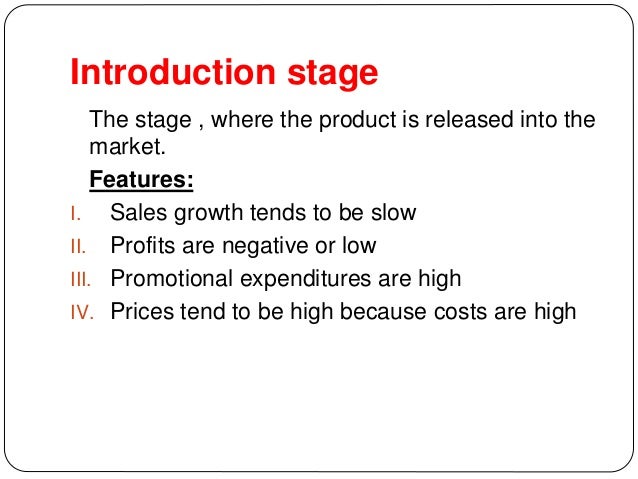 Introduction stage

The stage , where the product is released into the market.

Features:

I. Sales growth tends to be slow
II. Profits are negative or low
III. Promotional expenditures are high
IV. Prices tend to be high because costs are high